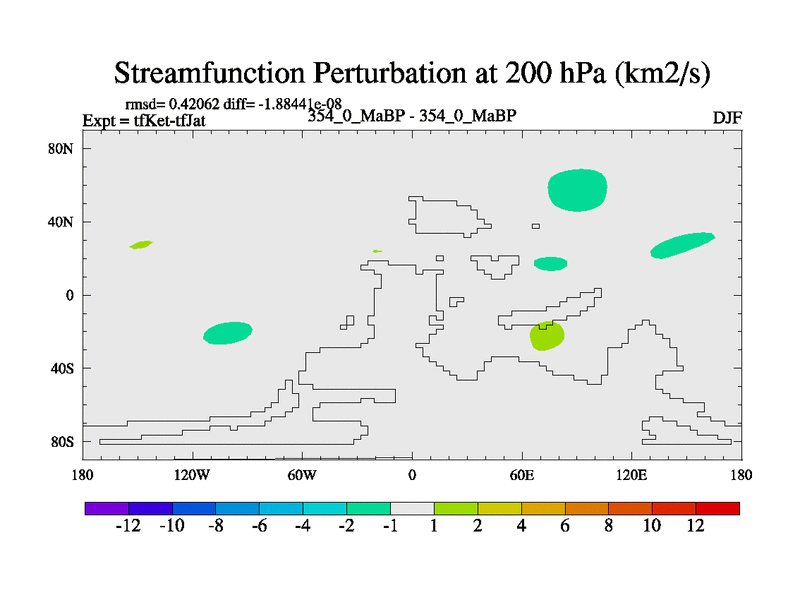 Streamfunction Perturbation at 200 hPa (km2/s)

rmsd= 0.42062 diff= -1.88441e-08
Expt = tfKet-tfJat
354_0_MaBP - 354_0_MaBP
DJF

80N
40N
0
40S
80S

180
120W
60W
0
60E
120E
180

-12
-10
-8
-6
-4
-2
-1
1
2
4
6
8
10
12